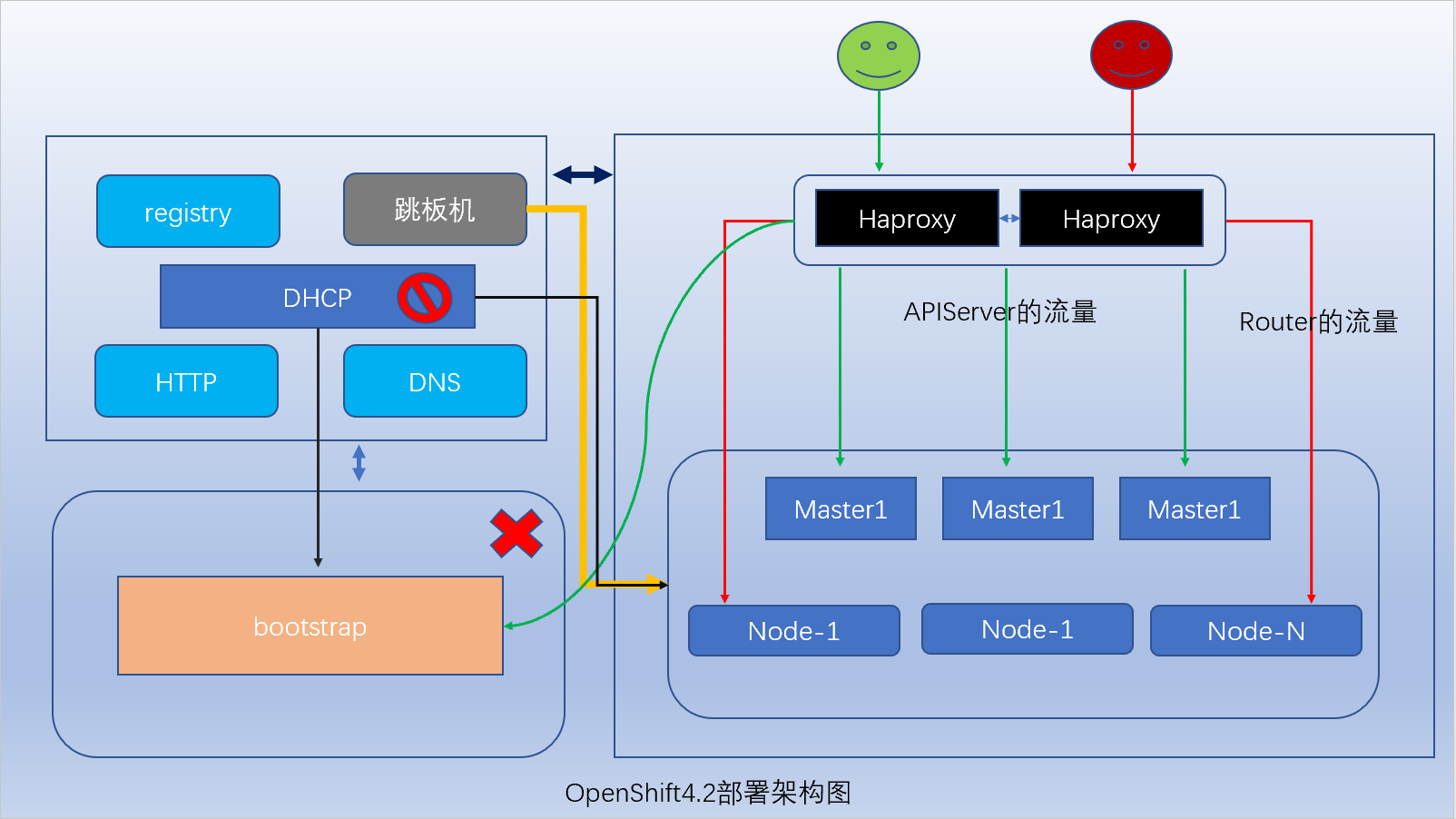 registry

跳板机

DHCP

HTTP

DNS

bootstrap

Haproxy

Haproxy

APIServer的流量

Router的流量

Master1

Master1

Master1

Node-1

Node-1

Node-N

OpenShift4.2部署架构图